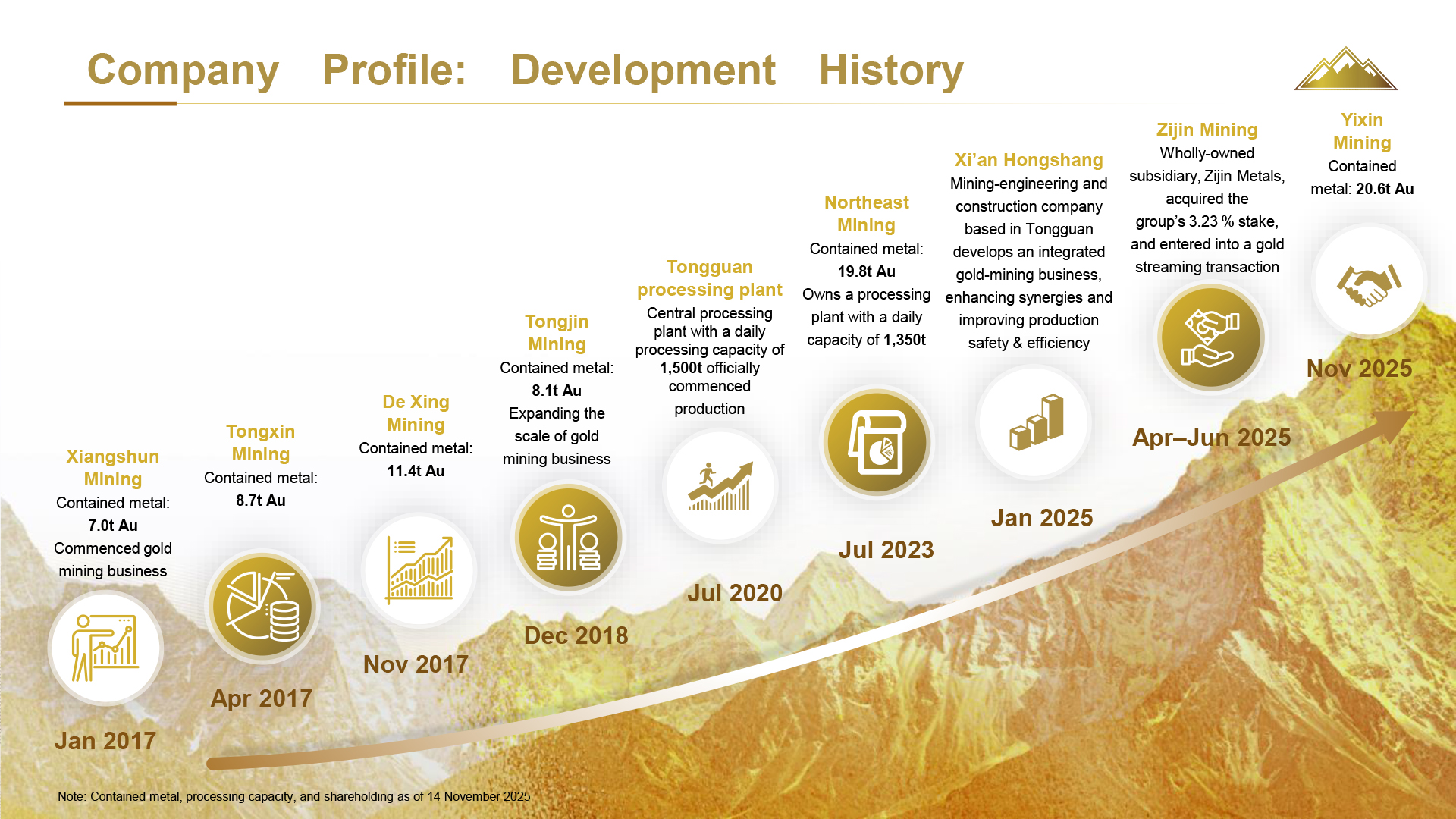 Company Profile: Development History

Xiangshun Mining
Contained metal: 7.0t Au
Commenced gold mining business

Jan 2017

Tongxin Mining
Contained metal: 8.7t Au

Apr 2017

De Xing Mining
Contained metal: 11.4t Au

Nov 2017

Tongjin Mining
Contained metal: 8.1t Au
Expanding the scale of gold mining business

Dec 2018

Tongguan processing plant
Central processing plant with a daily processing capacity of 1,500t officially commenced production

Jul 2020

Northeast Mining
Contained metal: 19.8t Au
Owns a processing plant with a daily capacity of 1,350t

Jul 2023

Xi'an Hongshang
Mining-engineering and construction company based in Tongguan develops an integrated gold-mining business, enhancing synergies and improving production safety & efficiency

Jan 2025

Zijin Mining
Wholly-owned subsidiary, Zijin Metals, acquired the group's 3.23 % stake, and entered into a gold streaming transaction

Apr–Jun 2025

Yixin Mining
Contained metal: 20.6t Au

Nov 2025

Note: Contained metal, processing capacity, and shareholding as of 14 November 2025